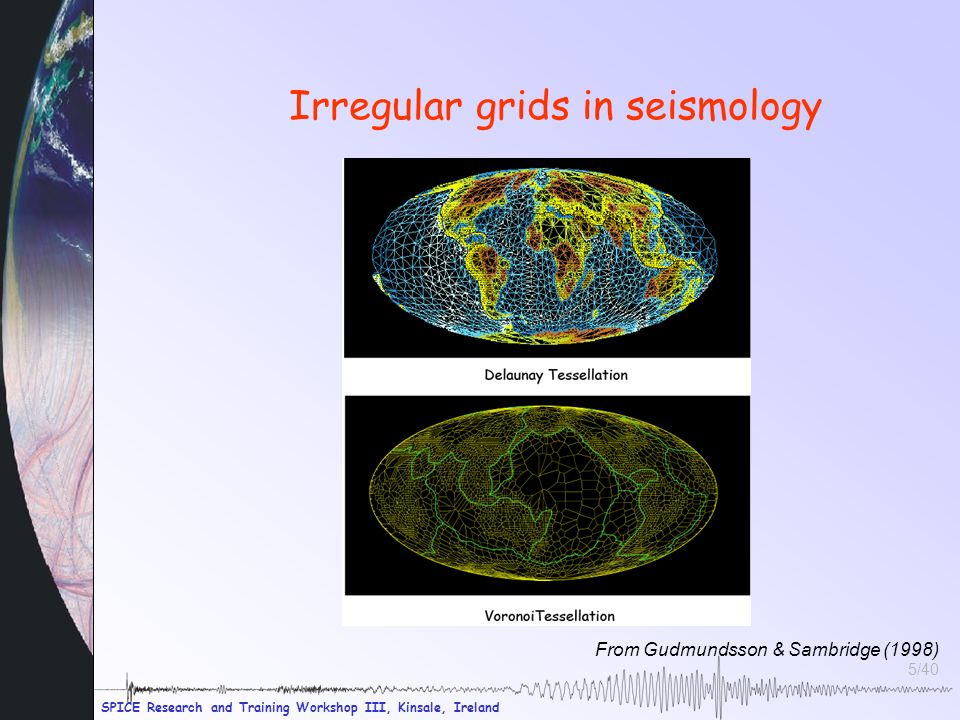 Irregular grids in seismology

Delaunay Tessellation

VoronoiTessellation

From Gudmundsson & Sambridge (1998)

5/40

SPICE Research and Training Workshop III, Kinsale, Ireland